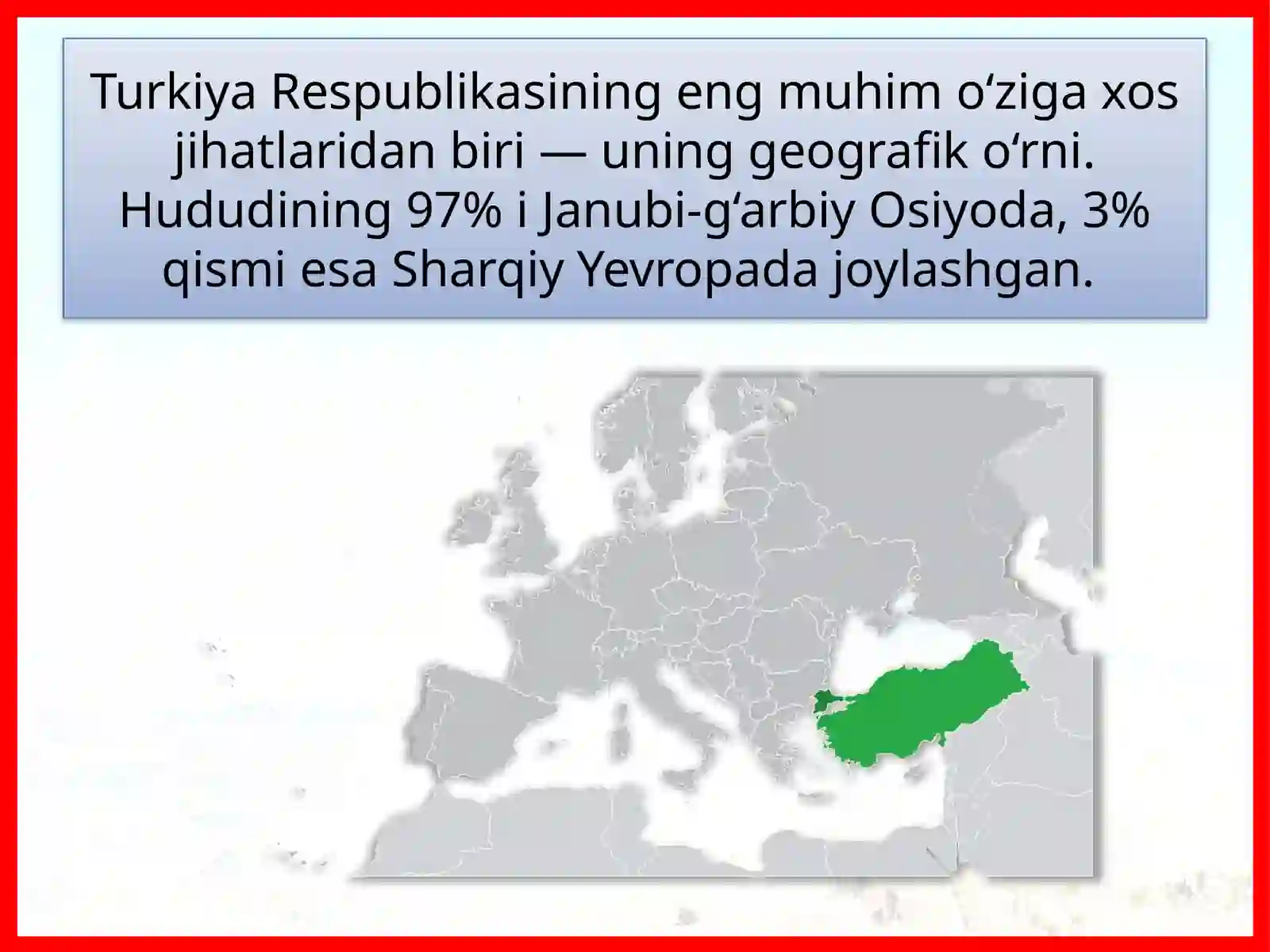 Turkiya Respublikasining eng muhim oʻziga xos jihatlaridan biri — uning geografik oʻrni. Hududining 97% i Janubi-gʻarbiy Osiyoda, 3% qismi esa Sharqiy Yevropada joylashgan.